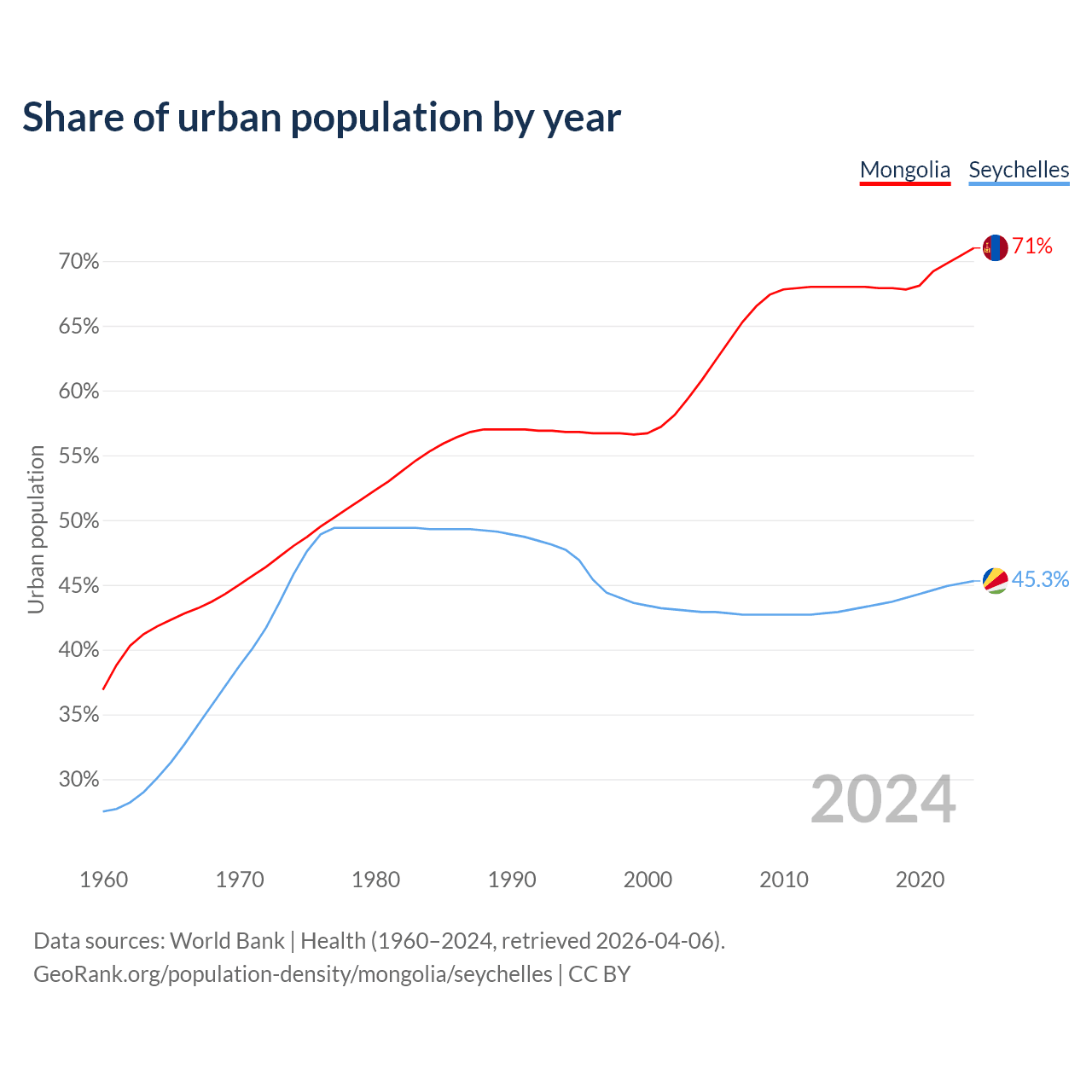 Share of urban population by year

Mongolia Seychelles

Urban population

70%
65%
60%
55%
50%
45%
40%
35%
30%

71%
45.3%

2024

1960 1970 1980 1990 2000 2010 2020

Data sources: World Bank | Health (1960–2024, retrieved 2026-04-06).
GeoRank.org/population-density/mongolia/seychelles | CC BY